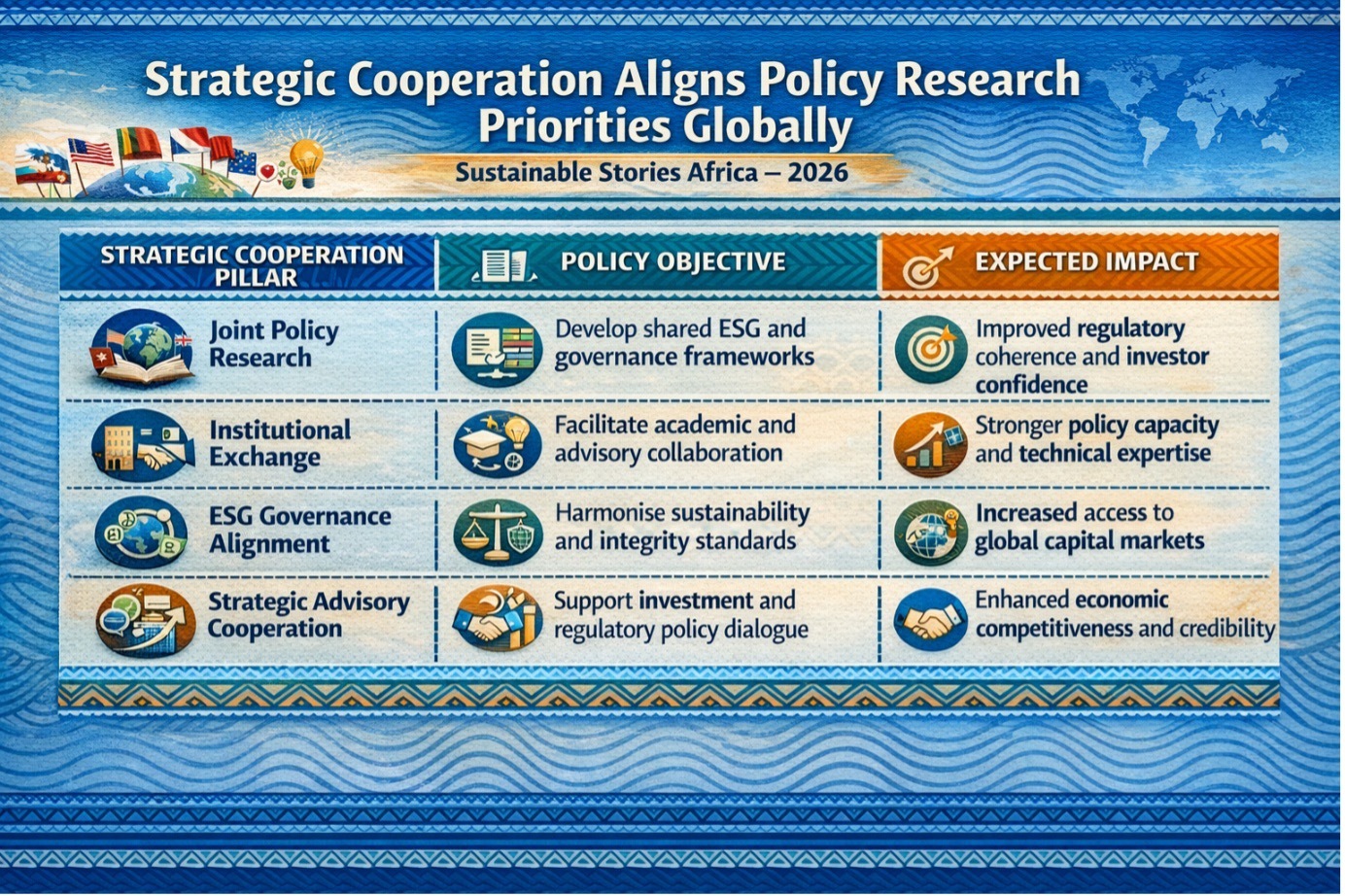 Strategic Cooperation Aligns Policy Research Priorities Globally

Sustainable Stories Africa – 2026

| STRATEGIC COOPERATION PILLAR | POLICY OBJECTIVE | EXPECTED IMPACT |
|---|---|---|
| Joint Policy Research | Develop shared ESG and governance frameworks | Improved regulatory coherence and investor confidence |
| Institutional Exchange | Facilitate academic and advisory collaboration | Stronger policy capacity and technical expertise |
| ESG Governance Alignment | Harmonise sustainability and integrity standards | Increased access to global capital markets |
| Strategic Advisory Cooperation | Support investment and regulatory policy dialogue | Enhanced economic competitiveness and credibility |